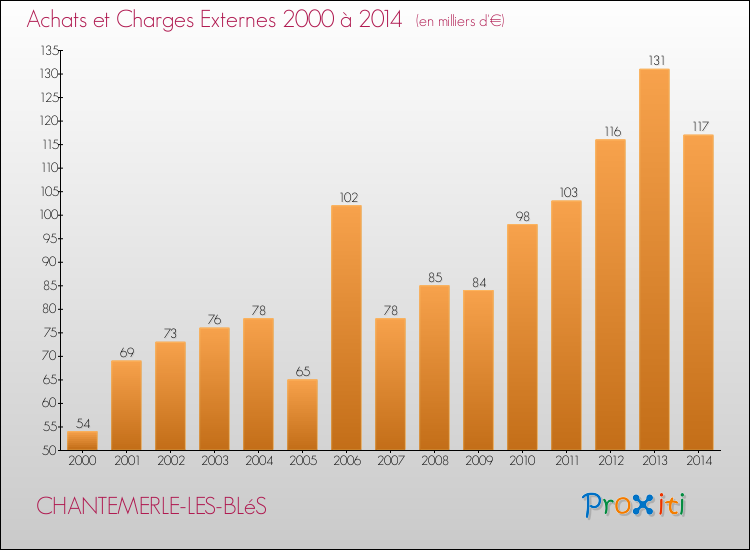 Achats et Charges Externes 2000 à 2014 (en milliers d'€)

135
130
125
120
115
110
105
100
95
90
85
80
75
70
65
60
55
50

54
69
73
76
78
65
102
78
85
84
98
103
116
131
117

2000
2001
2002
2003
2004
2005
2006
2007
2008
2009
2010
2011
2012
2013
2014

CHANTEMERLE-LES-BLéS

Proxiti